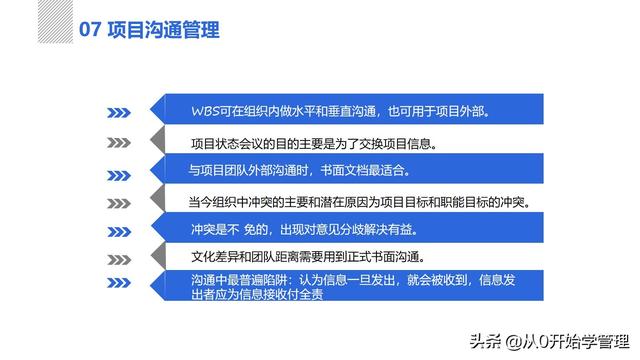 07 项目沟通管理

WBS可在组织内做水平和垂直沟通，也可用于项目外部。

项目状态会议的目的主要是为了交换项目信息。

与项目团队外部沟通时，书面文档最适合。

当今组织中冲突的主要和潜在原因为项目目标和职能目标的冲突。

冲突是不 免的，出现对意见分歧解决有益。

文化差异和团队距离需要用到正式书面沟通。

沟通中最普遍陷阱：认为信息一旦发出，就会被收到，信息发出者应为信息接收付全责

头条 @从0开始学管理